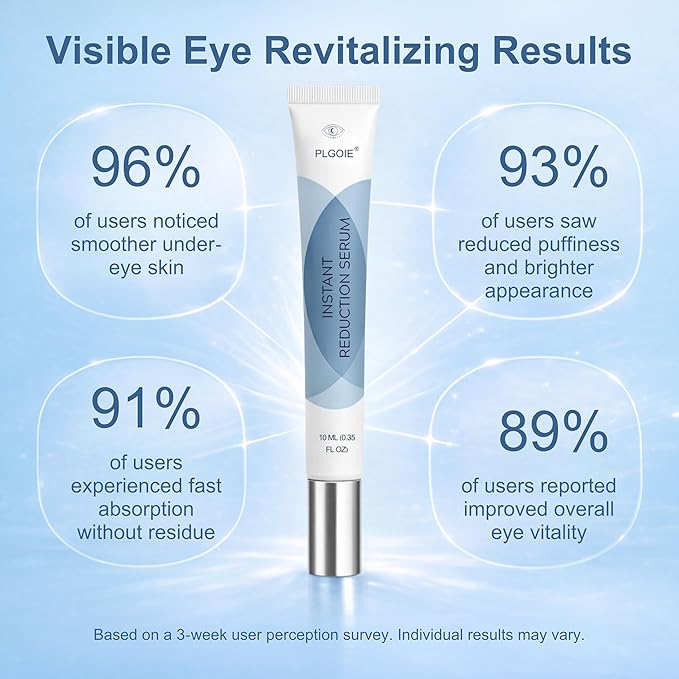 Visible Eye Revitalizing Results

96%
of users noticed smoother under-eye skin

PLGOIE®
INSTANT REDUCTION SERUM
10 ML (0.35 FL OZ)

93%
of users saw reduced puffiness and brighter appearance

91%
of users experienced fast absorption without residue

89%
of users reported improved overall eye vitality

Based on a 3-week user perception survey. Individual results may vary.